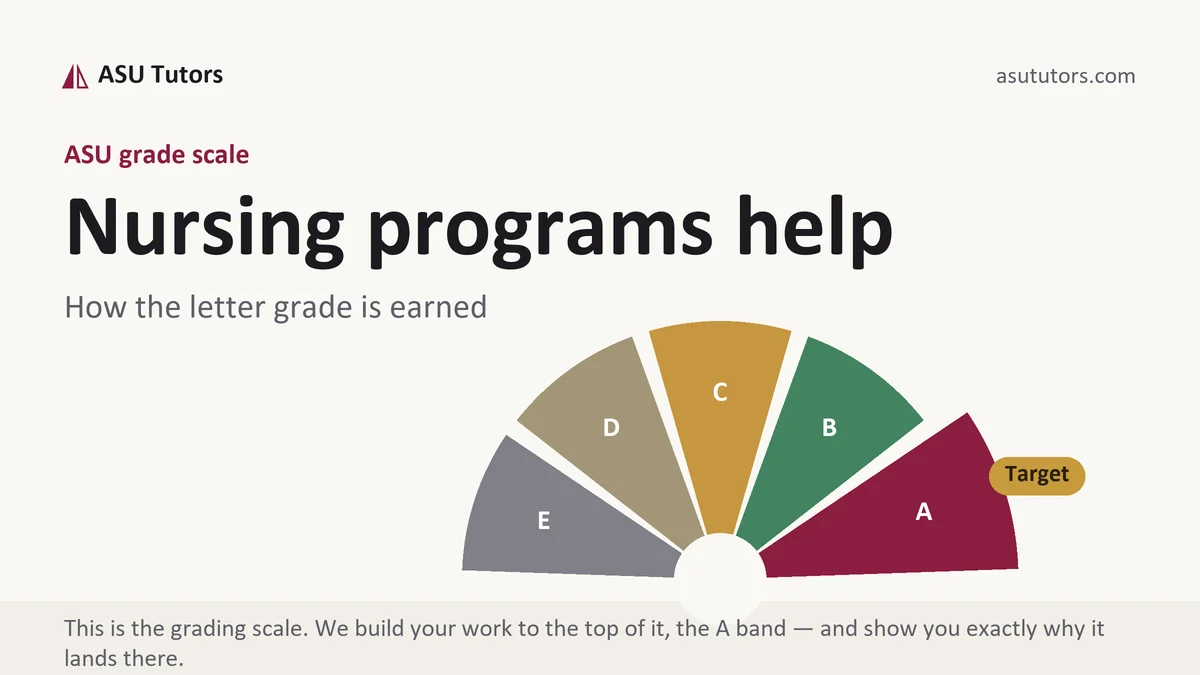 ASU Tutors

asututors.com

ASU grade scale

Nursing programs help

How the letter grade is earned

E

D

C

B

A

Target

This is the grading scale. We build your work to the top of it, the A band — and show you exactly why it lands there.